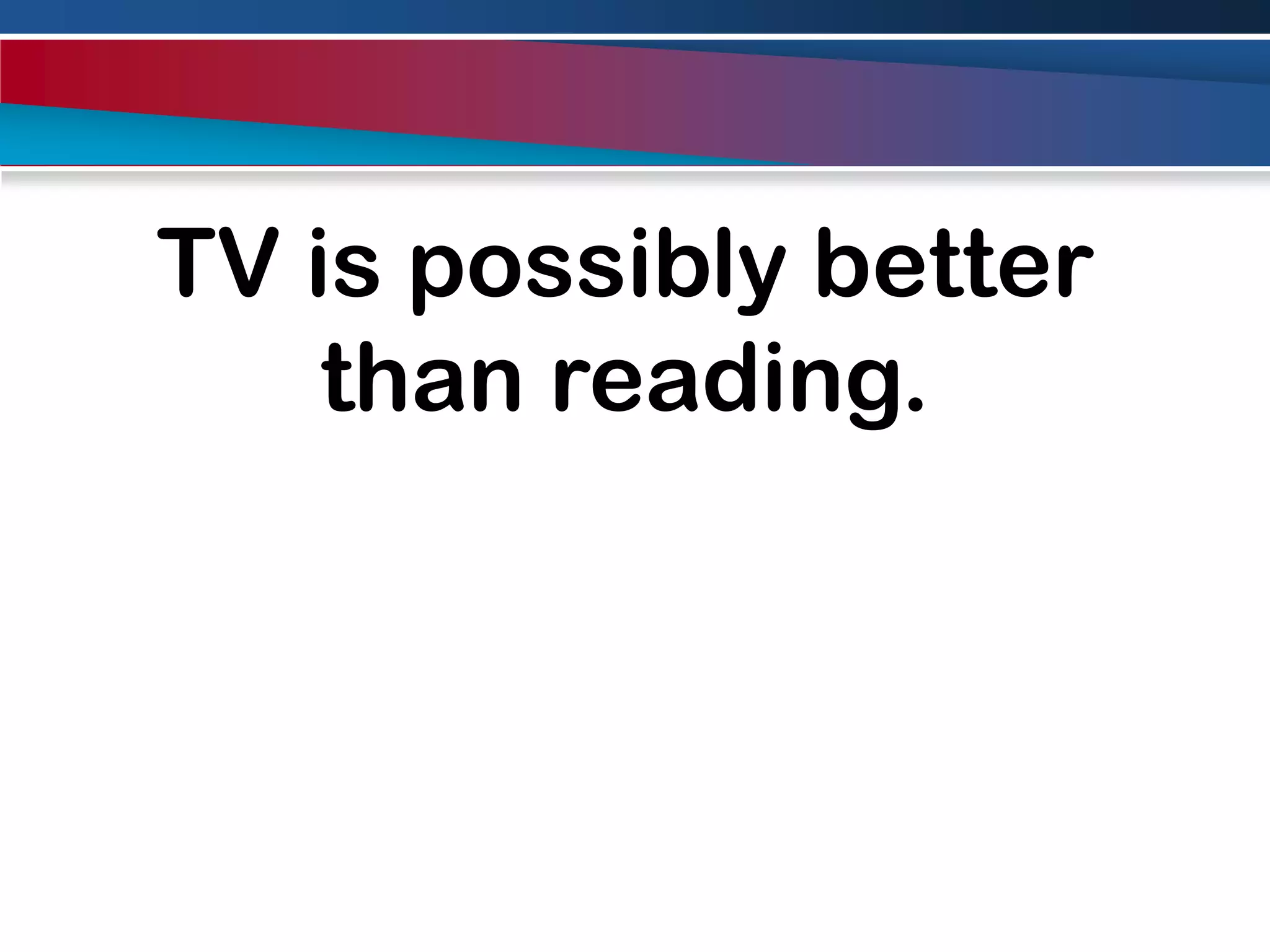 TV is possibly better than reading.